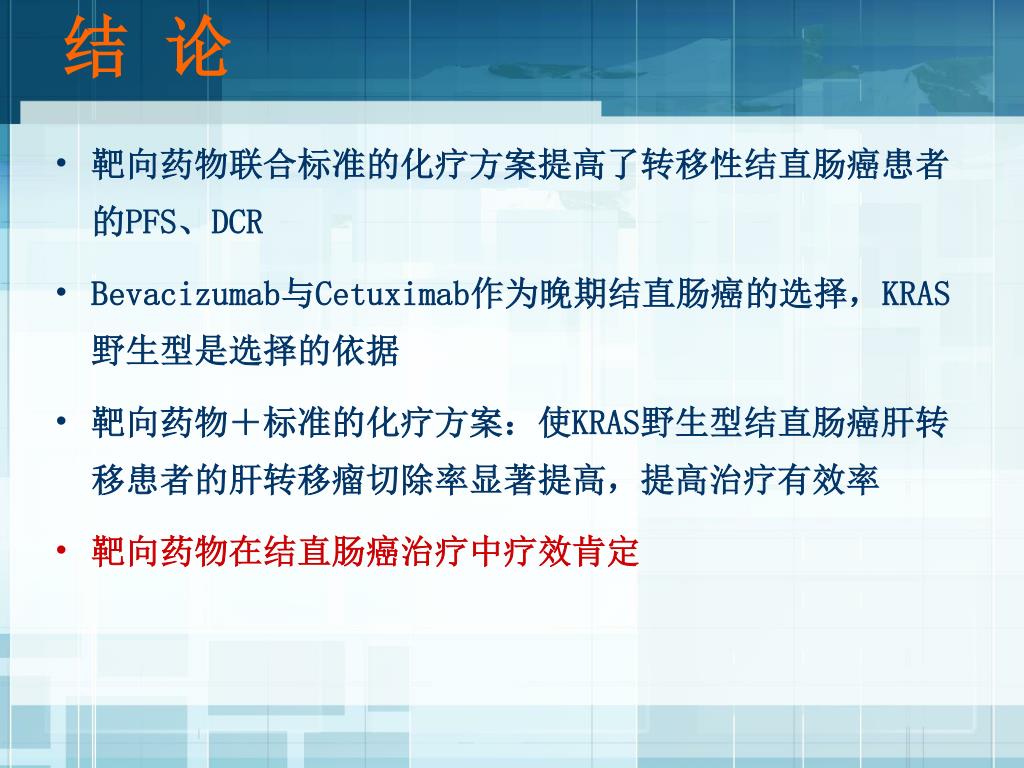 结 论

• 靶向药物联合标准的化疗方案提高了转移性结直肠癌患者的PFS、DCR

• Bevacizumab与Cetuximab作为晚期结直肠癌的选择，KRAS野生型是选择的依据

• 靶向药物＋标准的化疗方案：使KRAS野生型结直肠癌肝转移患者的肝转移瘤切除率显著提高，提高治疗有效率

• 靶向药物在结直肠癌治疗中疗效肯定